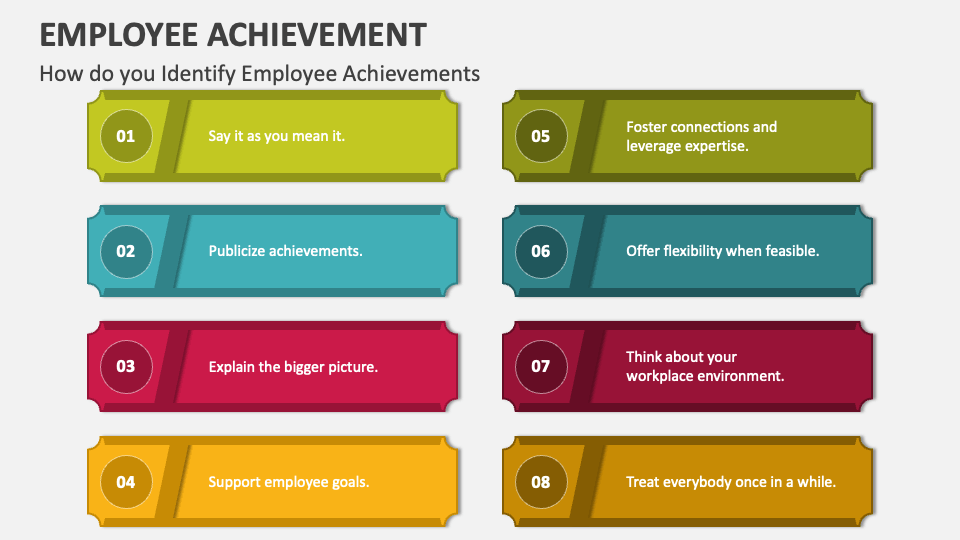 EMPLOYEE ACHIEVEMENT

How do you Identify Employee Achievements

01 Say it as you mean it.

02 Publicize achievements.

03 Explain the bigger picture.

04 Support employee goals.

05 Foster connections and leverage expertise.

06 Offer flexibility when feasible.

07 Think about your workplace environment.

08 Treat everybody once in a while.